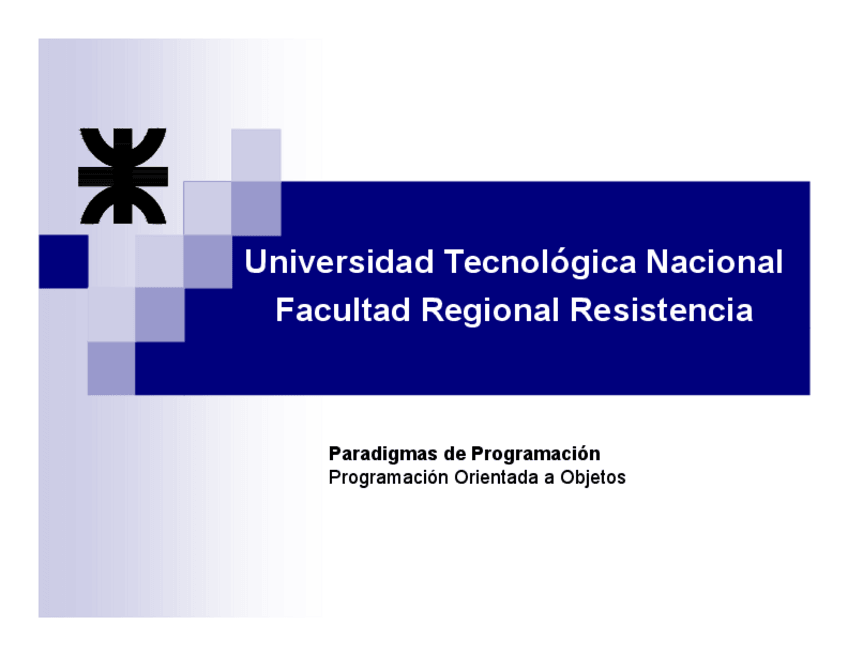 Universidad Tecnológica Nacional
Facultad Regional Resistencia

Paradigmas de Programación
Programación Orientada a Objetos